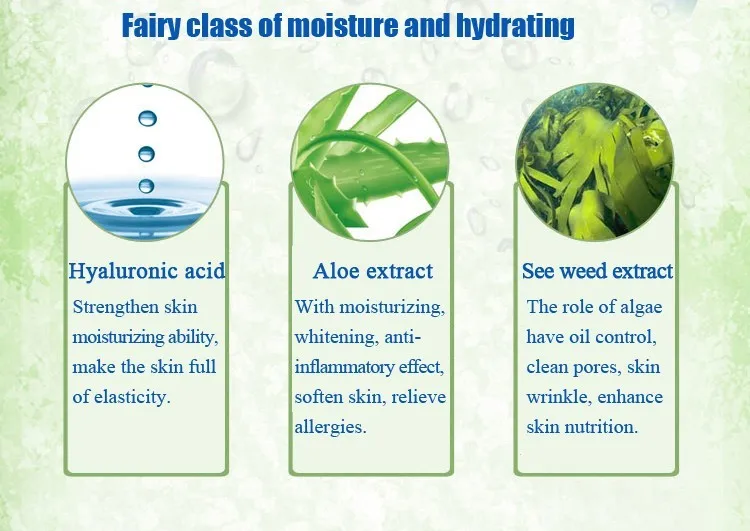 Fairy class of moisture and hydrating

Hyaluronic acid
Strengthen skin moisturizing ability, make the skin full of elasticity.

Aloe extract
With moisturizing, whitening, anti-inflammatory effect, soften skin, relieve allergies.

See weed extract
The role of algae have oil control, clean pores, skin wrinkle, enhance skin nutrition.